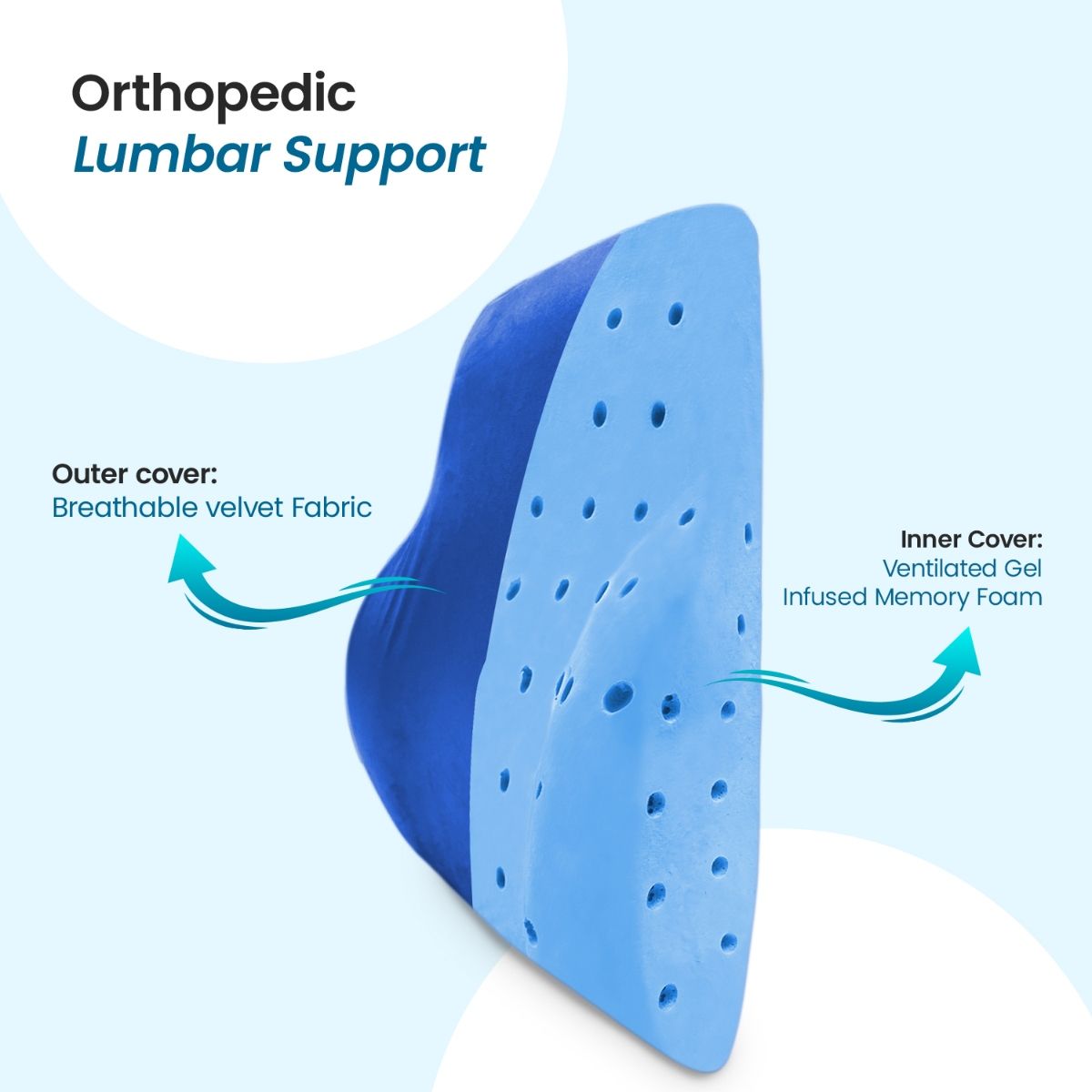 Orthopedic
Lumbar Support

Outer cover:
Breathable velvet Fabric

Inner Cover:
Ventilated Gel
Infused Memory Foam